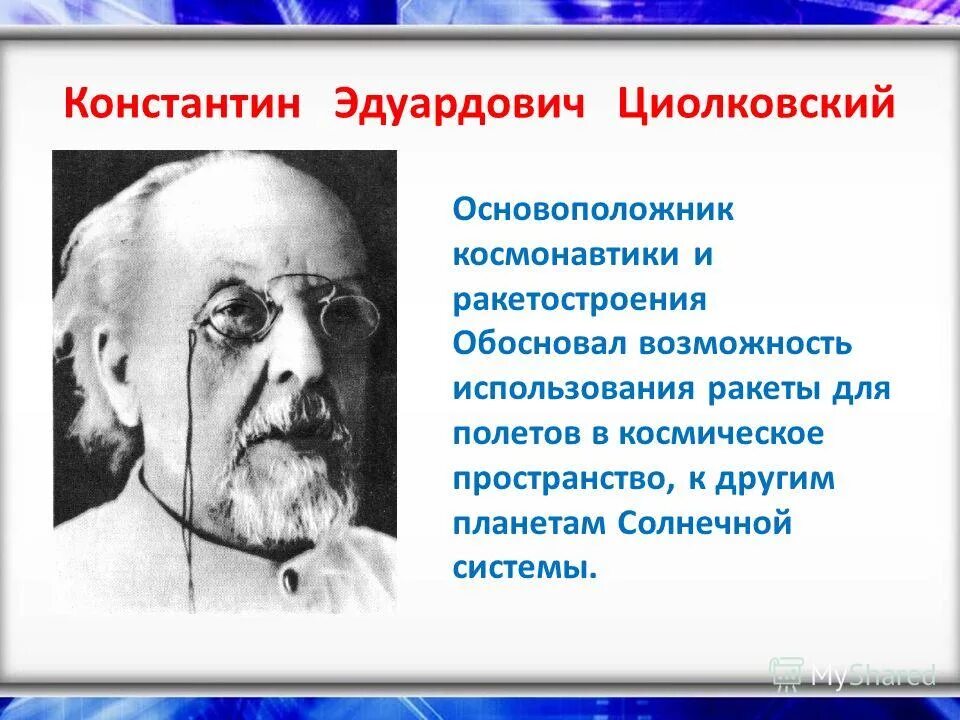 Константин Эдуардович Циолковский

Основоположник космонавтики и ракетостроения
Обосновал возможность использования ракеты для полетов в космическое пространство, к другим планетам Солнечной системы.

MyShared